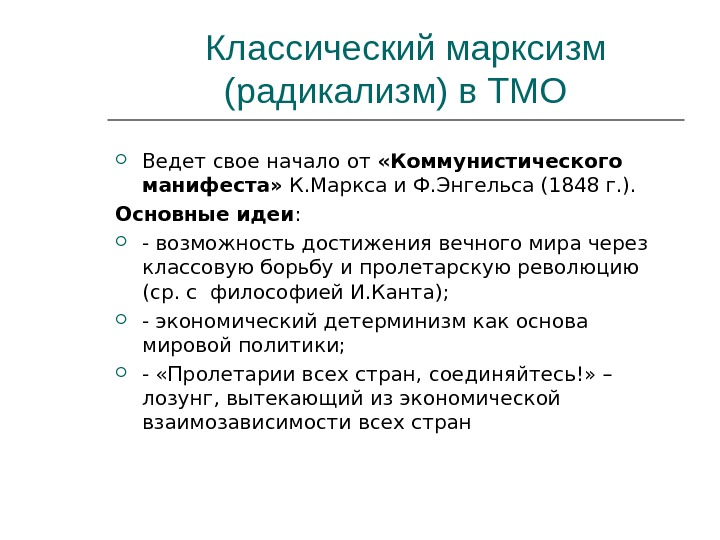 Классический марксизм (радикализм) в ТМО

Ведет свое начало от «Коммунистического манифеста» К.Маркса и Ф.Энгельса (1848 г.).

Основные идеи:

- возможность достижения вечного мира через классовую борьбу и пролетарскую революцию (ср. с философией И.Канта);

- экономический детерминизм как основа мировой политики;

- «Пролетарии всех стран, соединяйтесь!» – лозунг, вытекающий из экономической взаимозависимости всех стран